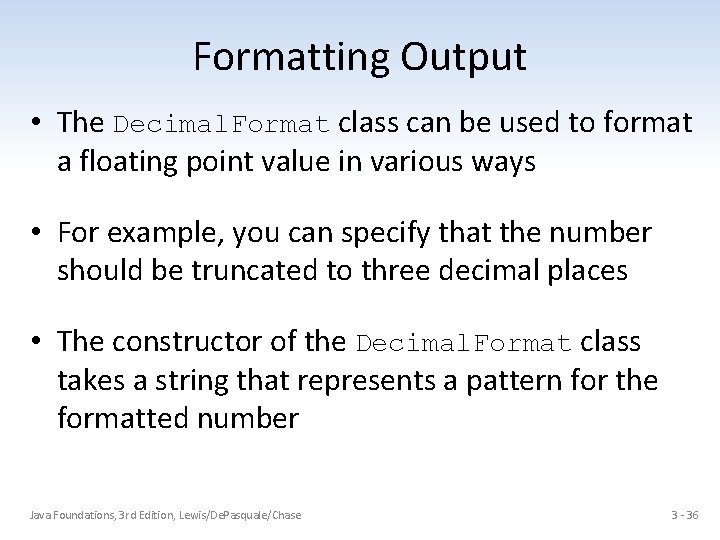 Formatting Output

• The DecimalFormat class can be used to format a floating point value in various ways

• For example, you can specify that the number should be truncated to three decimal places

• The constructor of the DecimalFormat class takes a string that represents a pattern for the formatted number

Java Foundations, 3rd Edition, Lewis/DePasquale/Chase

3 - 36